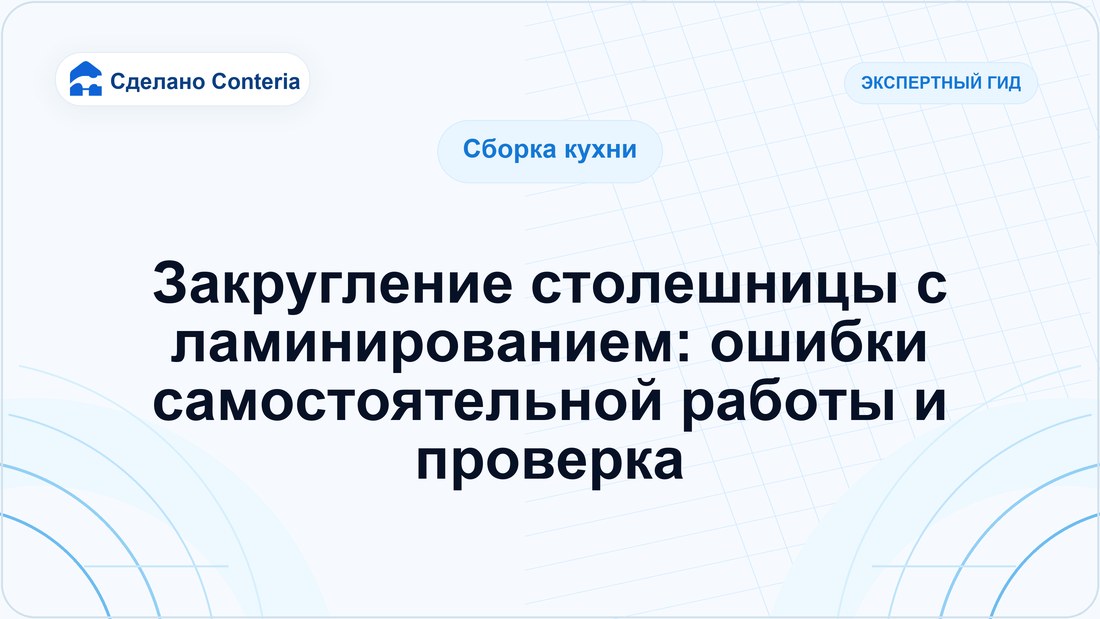 Сделано Conteria

ЭКСПЕРТНЫЙ ГИД

Сборка кухни

Закругление столешницы с ламинированием: ошибки самостоятельной работы и проверка